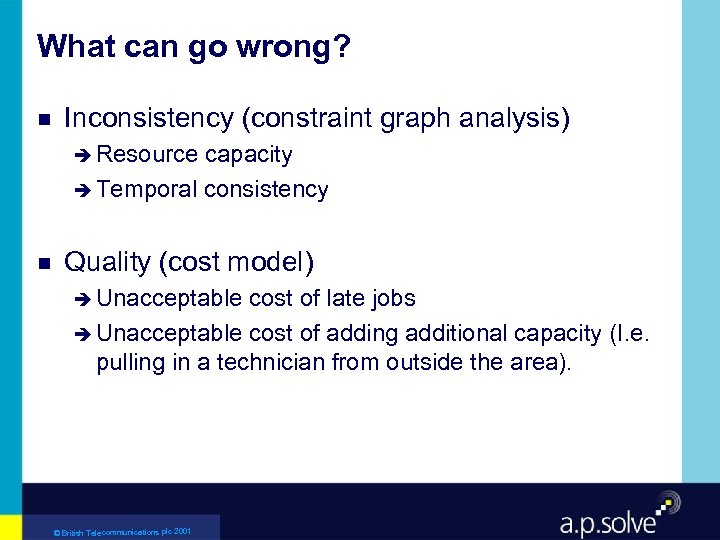 What can go wrong?

■ Inconsistency (constraint graph analysis)

➔ Resource capacity

➔ Temporal consistency

■ Quality (cost model)

➔ Unacceptable cost of late jobs

➔ Unacceptable cost of adding additional capacity (I.e. pulling in a technician from outside the area).

© British Telecommunications plc 2001

a.p.solve